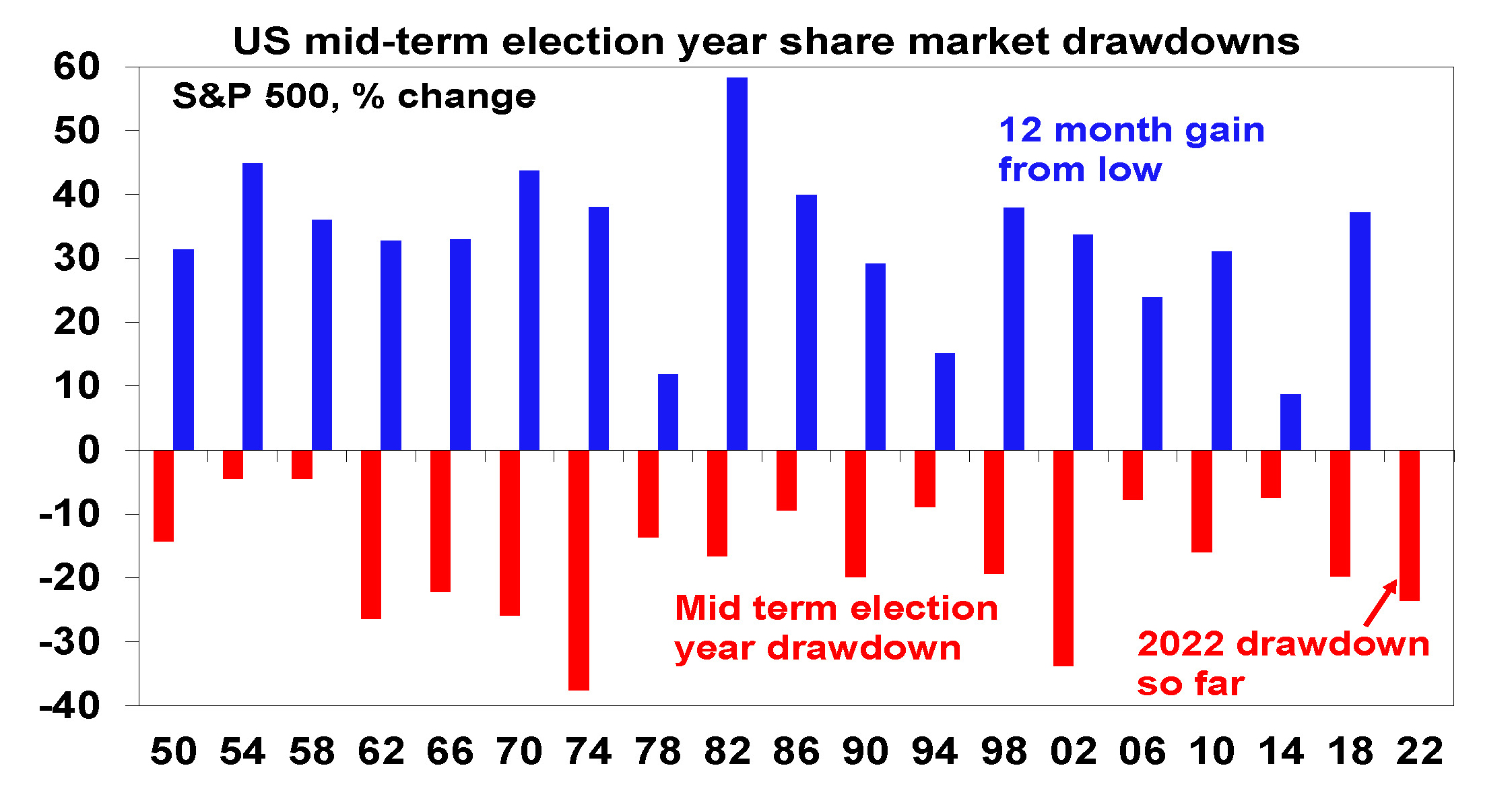 US mid-term election year share market drawdowns

S&P 500, % change

12 month gain from low

Mid term election year drawdown

2022 drawdown so far

60
50
40
30
20
10
0
-10
-20
-30
-40

50 54 58 62 66 70 74 78 82 86 90 94 98 02 06 10 14 18 22